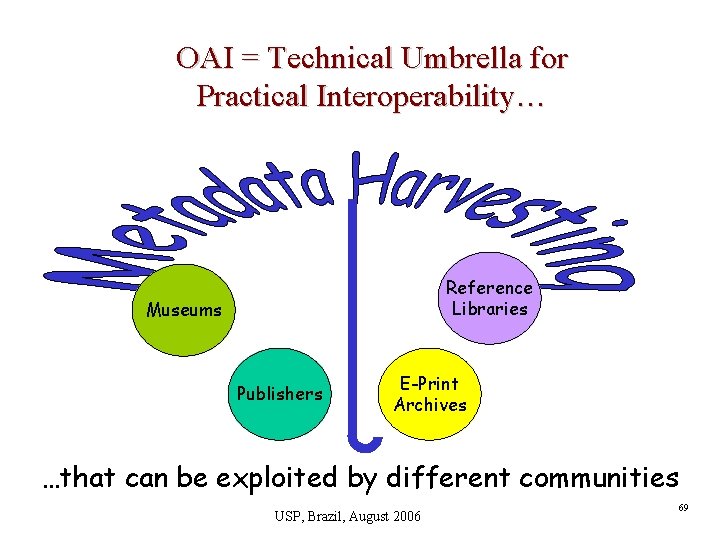 OAI = Technical Umbrella for Practical Interoperability…

Metadata Harvesting

Museums

Reference Libraries

Publishers

E-Print Archives

…that can be exploited by different communities

USP, Brazil, August 2006

69